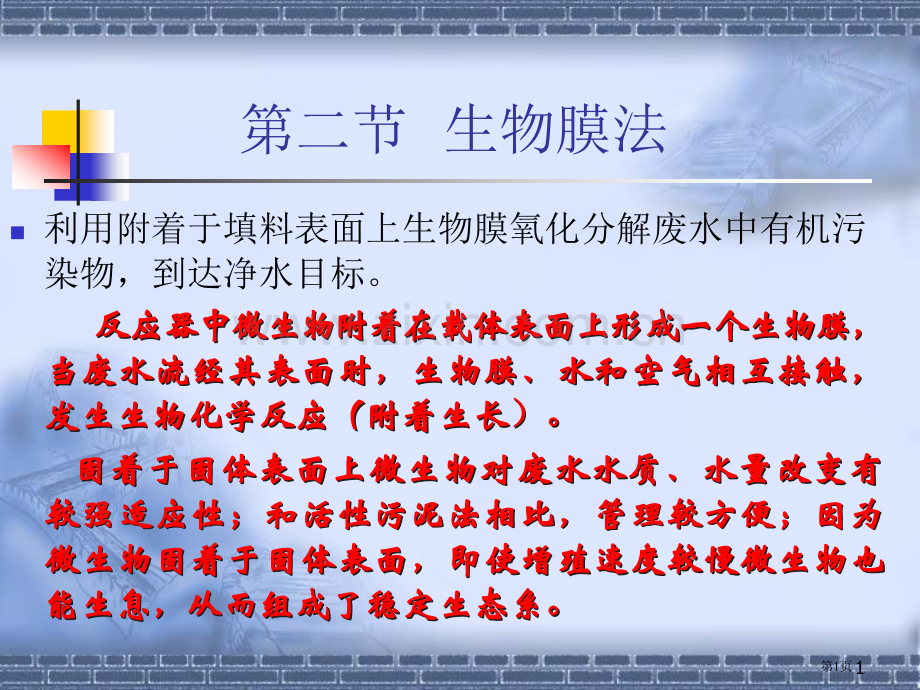 第二节 生物膜法

利用附着于填料表面上生物膜氧化分解废水中有机污染物，到达净水目标。

反应器中微生物附着在载体表面上形成一个生物膜，当废水流经其表面时，生物膜、水和空气相互接触，发生生物化学反应（附着生长）。

固着于固体表面上微生物对废水水质、水量改变有较强适应性；和活性污泥法相比，管理较方便；因为微生物固着于固体表面，即使增殖速度较慢微生物也能生息，从而组成了稳定生态系。

第1页 1